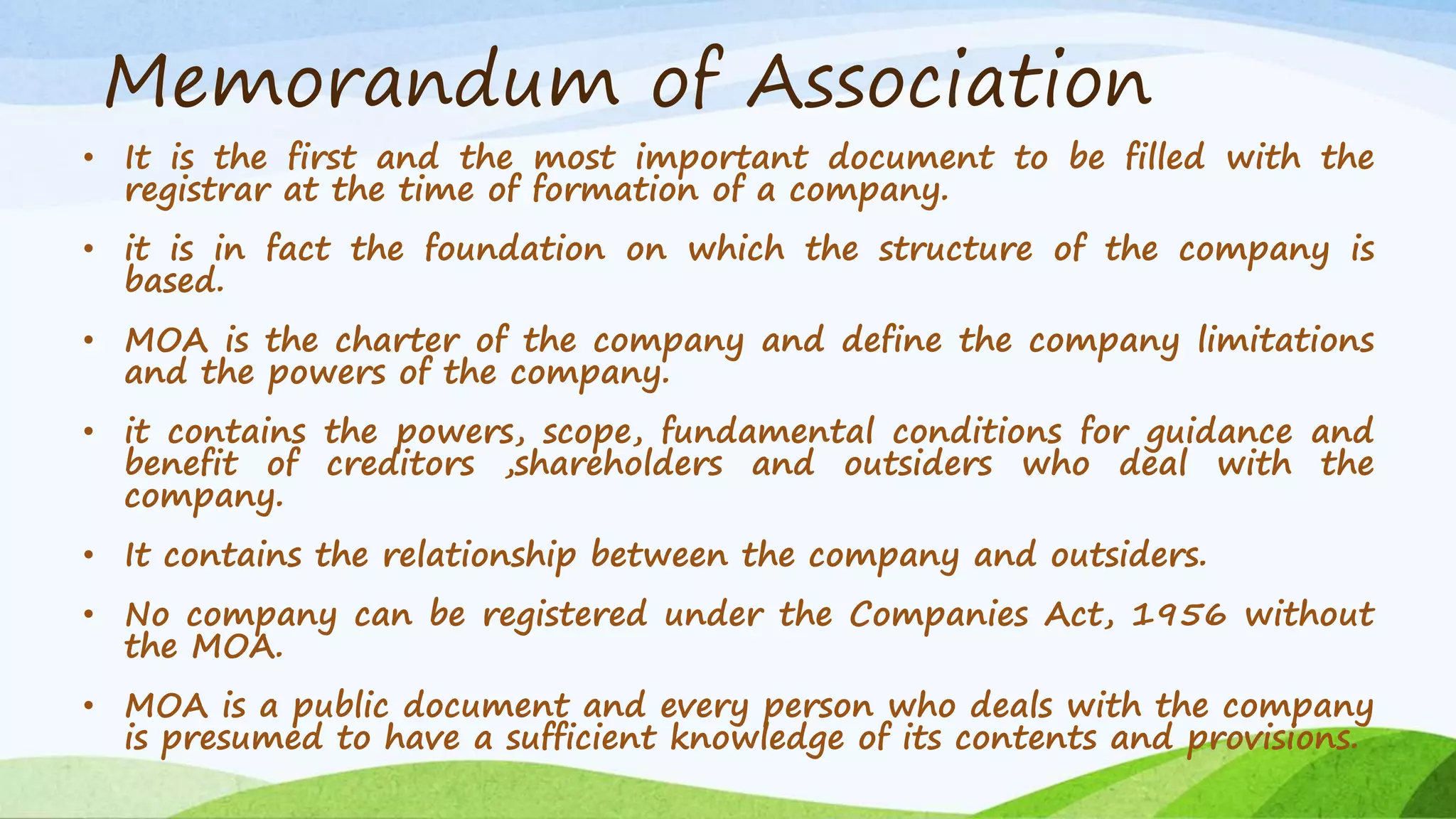 Memorandum of Association

• It is the first and the most important document to be filled with the registrar at the time of formation of a company.

• it is in fact the foundation on which the structure of the company is based.

• MOA is the charter of the company and define the company limitations and the powers of the company.

• it contains the powers, scope, fundamental conditions for guidance and benefit of creditors ,shareholders and outsiders who deal with the company.

• It contains the relationship between the company and outsiders.

• No company can be registered under the Companies Act, 1956 without the MOA.

• MOA is a public document and every person who deals with the company is presumed to have a sufficient knowledge of its contents and provisions.